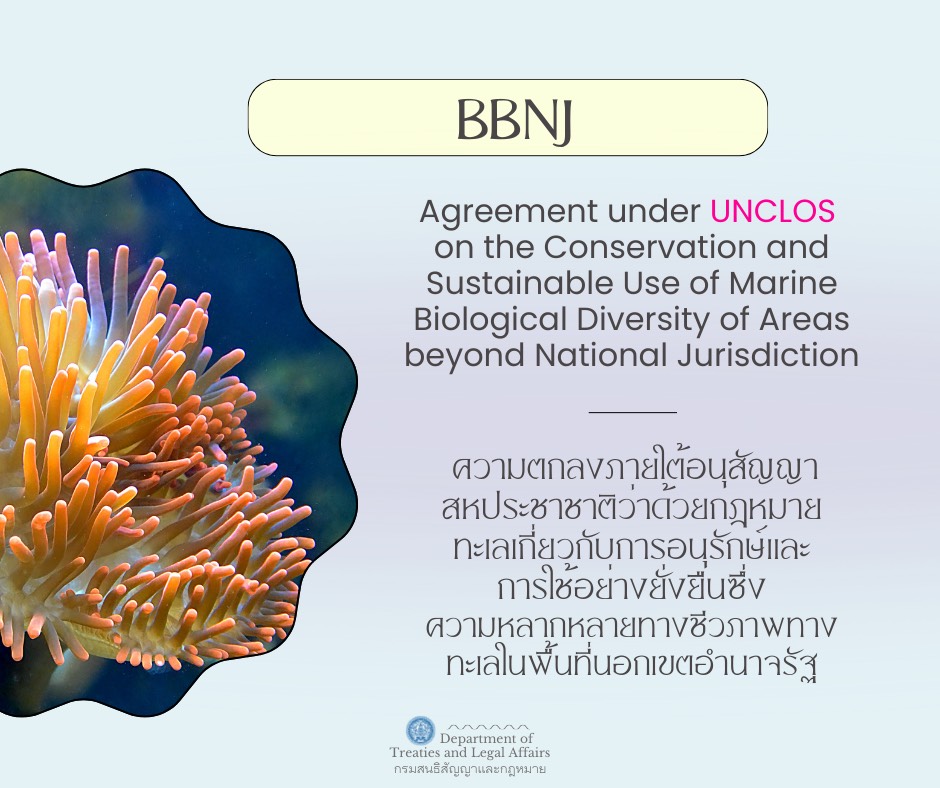 BBNJ

Agreement under UNCLOS on the Conservation and Sustainable Use of Marine Biological Diversity of Areas beyond National Jurisdiction

ความตกลงภายใต้อนุสัญญาสหประชาชาติว่าด้วยกฎหมายทะเลเกี่ยวกับการอนุรักษ์และการใช้อย่างยั่งยืนซึ่งความหลากหลายทางชีวภาพทางทะเลในพื้นที่นอกเขตอำนาจรัฐ

Department of Treaties and Legal Affairs
กรมสนธิสัญญาและกฎหมาย